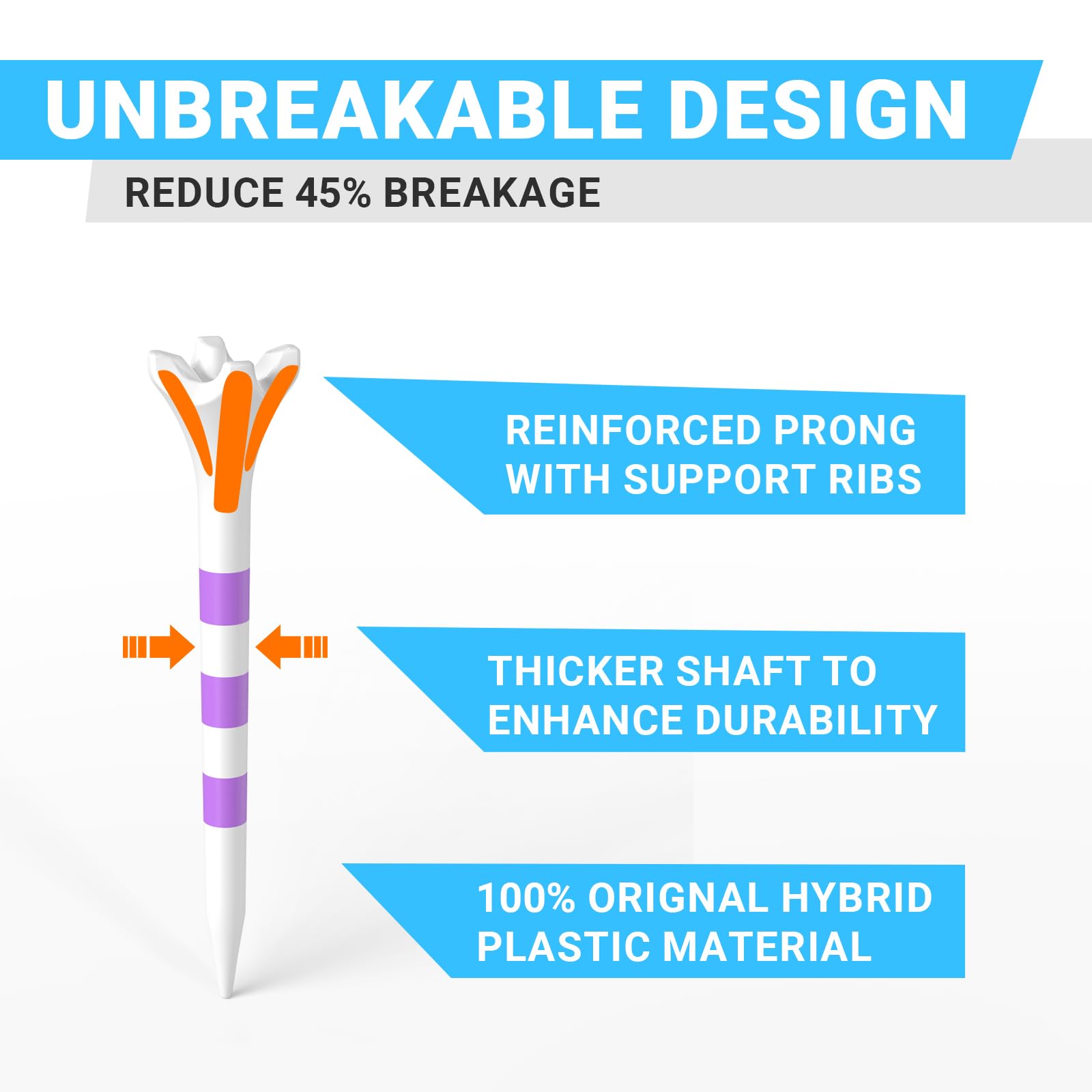 UNBREAKABLE DESIGN

REDUCE 45% BREAKAGE

REINFORCED PRONG WITH SUPPORT RIBS

THICKER SHAFT TO ENHANCE DURABILITY

100% ORIGNAL HYBRID PLASTIC MATERIAL